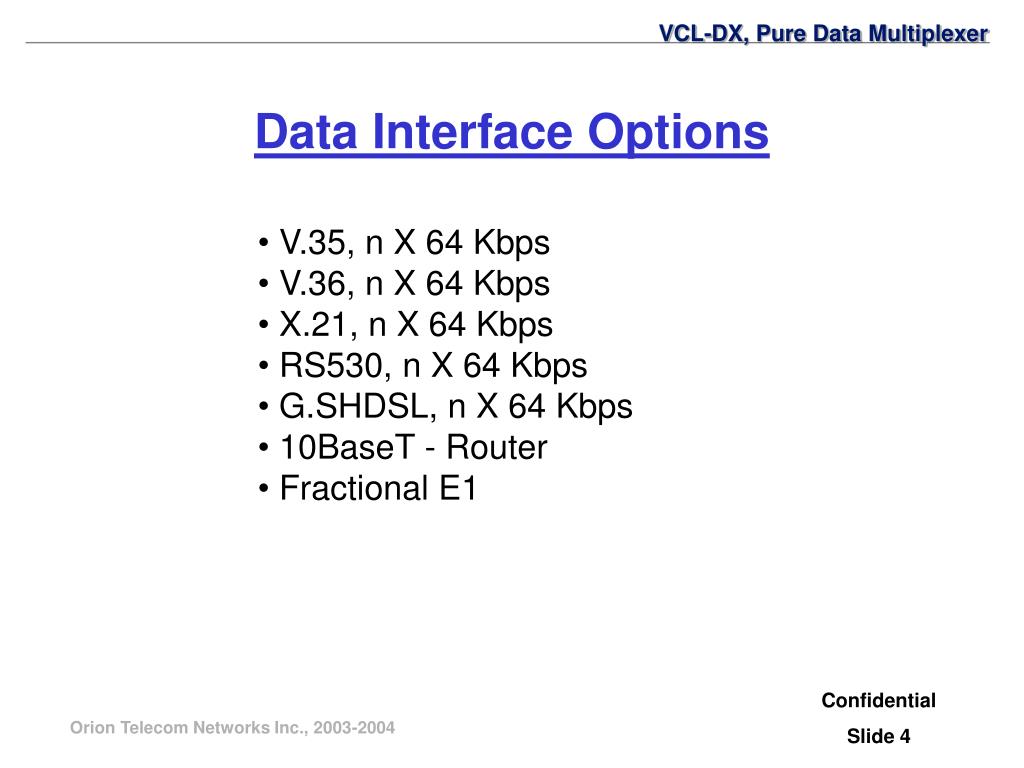 VCL-DX, Pure Data Multiplexer

Data Interface Options

• V.35, n X 64 Kbps
• V.36, n X 64 Kbps
• X.21, n X 64 Kbps
• RS530, n X 64 Kbps
• G.SHDSL, n X 64 Kbps
• 10BaseT - Router
• Fractional E1

Orion Telecom Networks Inc., 2003-2004

Confidential

Slide 4